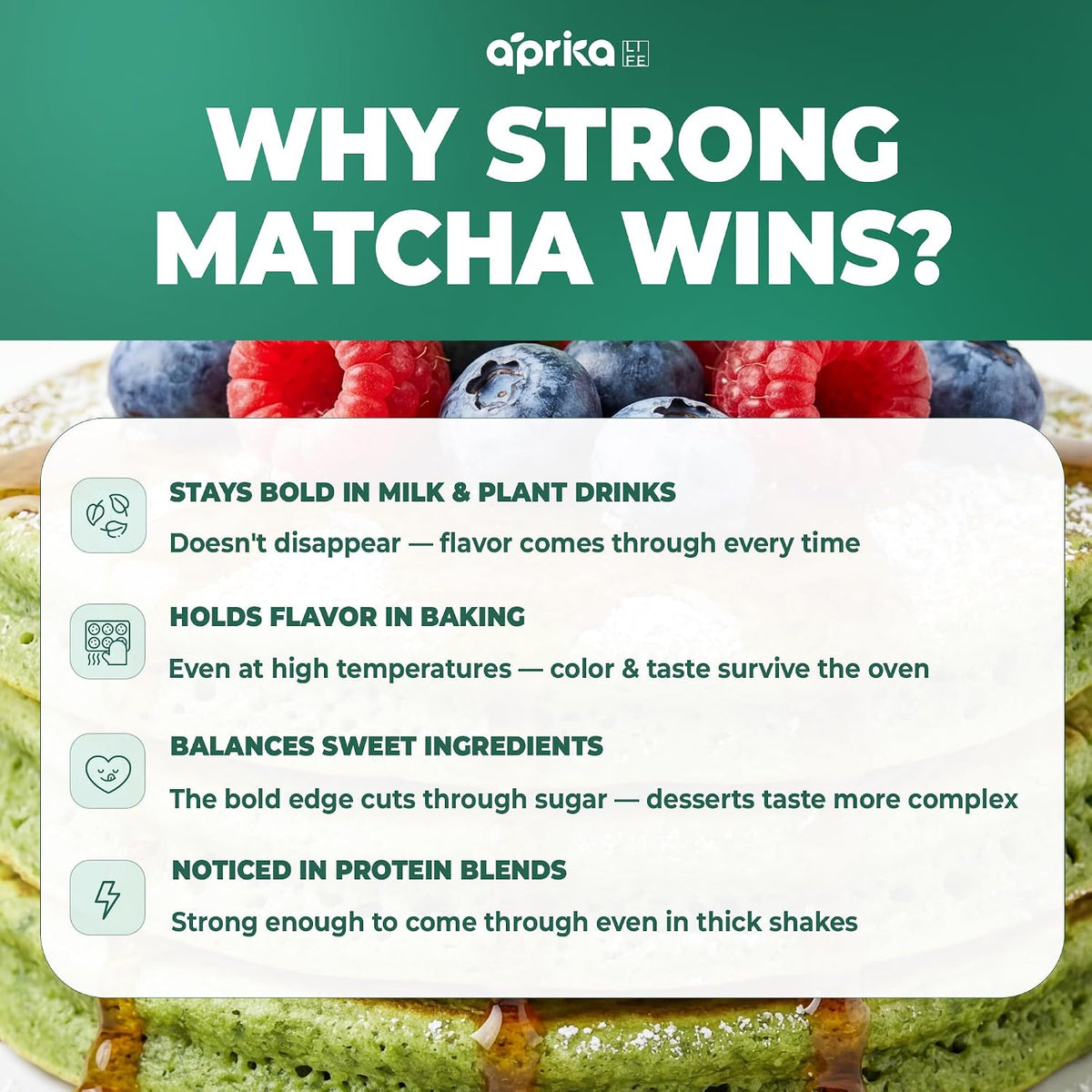 aprika LIFE

WHY STRONG MATCHA WINS?

STAYS BOLD IN MILK & PLANT DRINKS

Doesn't disappear — flavor comes through every time

HOLDS FLAVOR IN BAKING

Even at high temperatures — color & taste survive the oven

BALANCES SWEET INGREDIENTS

The bold edge cuts through sugar — desserts taste more complex

NOTICED IN PROTEIN BLENDS

Strong enough to come through even in thick shakes